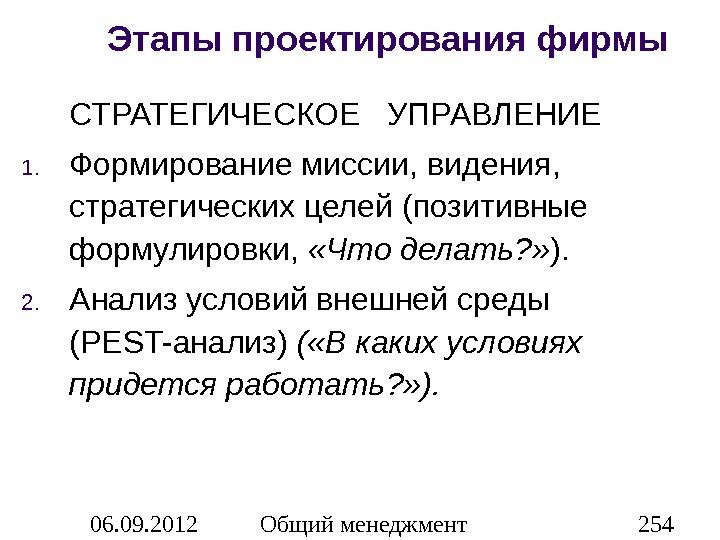 Этапы проектирования фирмы

СТРАТЕГИЧЕСКОЕ УПРАВЛЕНИЕ

1. Формирование миссии, видения, стратегических целей (позитивные формулировки, «Что делать?»).
2. Анализ условий внешней среды (PEST-анализ) («В каких условиях придется работать?»).

06.09.2012 Общий менеджмент 254